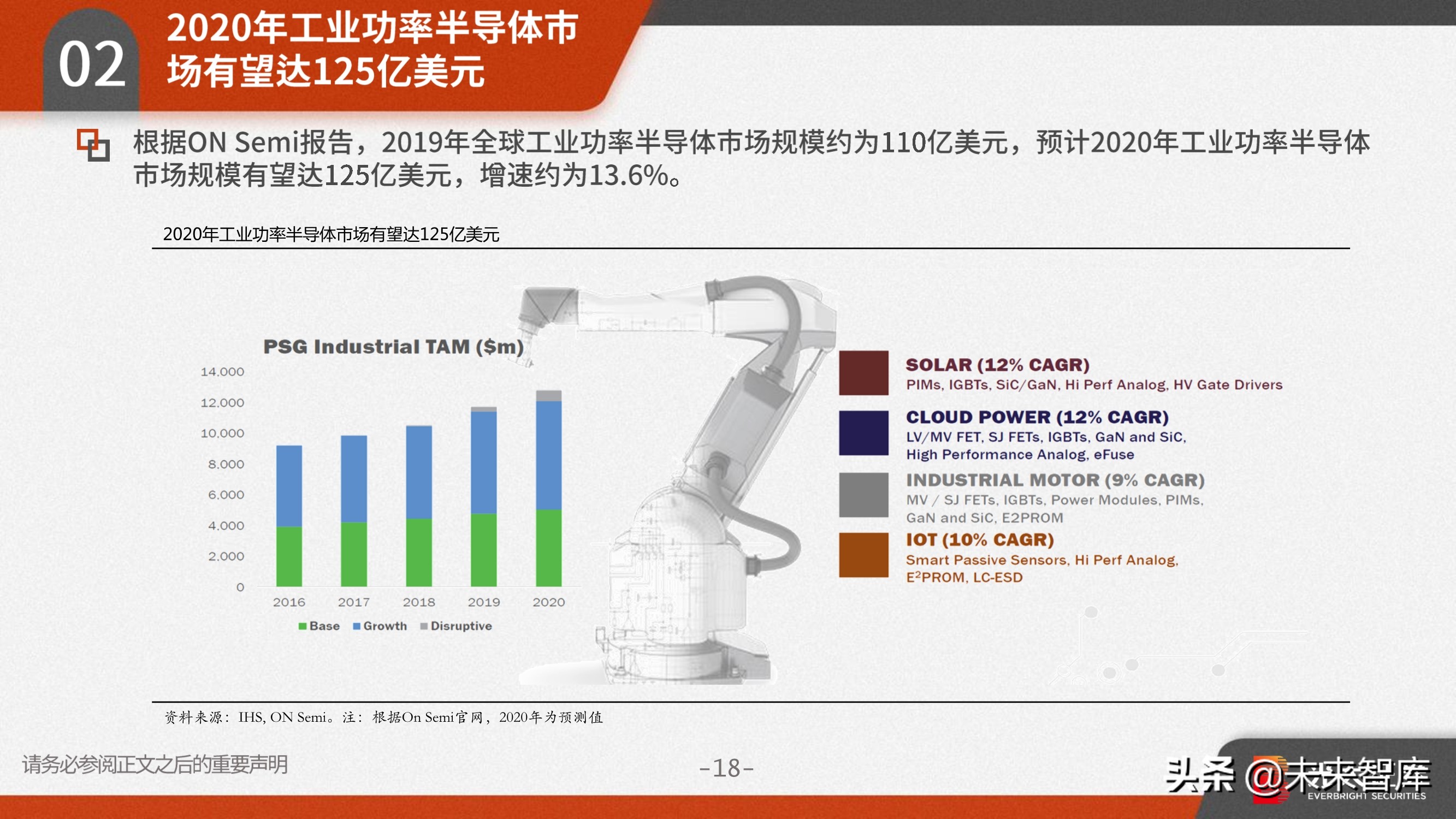 02 2020年工业功率半导体市场有望达125亿美元

根据ON Semi报告，2019年全球工业功率半导体市场规模约为110亿美元，预计2020年工业功率半导体市场规模有望达125亿美元，增速约为13.6%。

2020年工业功率半导体市场有望达125亿美元

PSG Industrial TAM ($m)

14,000
12,000
10,000
8,000
6,000
4,000
2,000
0

2016 2017 2018 2019 2020

Base Growth Disruptive

SOLAR (12% CAGR)
PIMs, IGBTs, SiC/GaN, Hi Perf Analog, HV Gate Drivers

CLOUD POWER (12% CAGR)
LV/MV FET, SJ FETs, IGBTs, GaN and SiC, High Performance Analog, eFuse

INDUSTRIAL MOTOR (9% CAGR)
MV / SJ FETs, IGBTs, Power Modules, PIMs, GaN and SiC, E2PROM

IOT (10% CAGR)
Smart Passive Sensors, Hi Perf Analog, E$^2$PROM, LC-ESD

资料来源：IHS, ON Semi。注：根据On Semi官网，2020年为预测值

请务必参阅正文之后的重要声明

-18-

头条 @未来智库
EVERBRIGHT SECURITIES